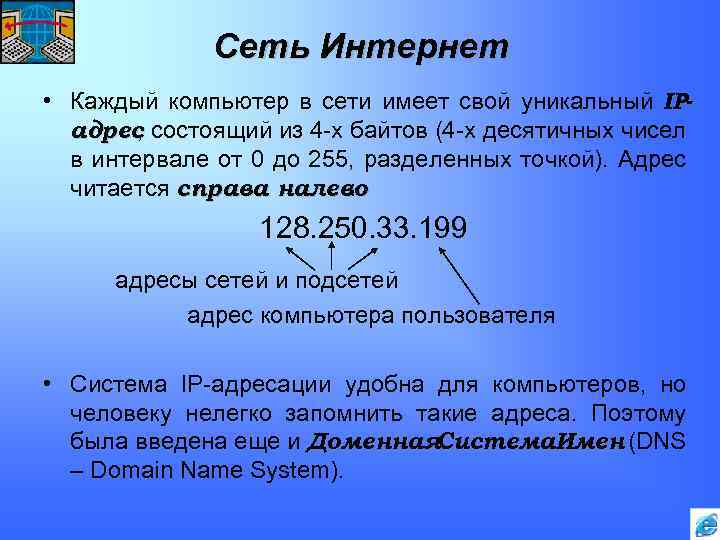 Сеть Интернет

• Каждый компьютер в сети имеет свой уникальный IP-адрес, состоящий из 4-х байтов (4-х десятичных чисел в интервале от 0 до 255, разделенных точкой). Адрес читается справа налево

128.250.33.199

адресы сетей и подсетей

адрес компьютера пользователя

• Система IP-адресации удобна для компьютеров, но человеку нелегко запомнить такие адреса. Поэтому была введена еще и ДоменнаяСистемаИмен (DNS – Domain Name System).